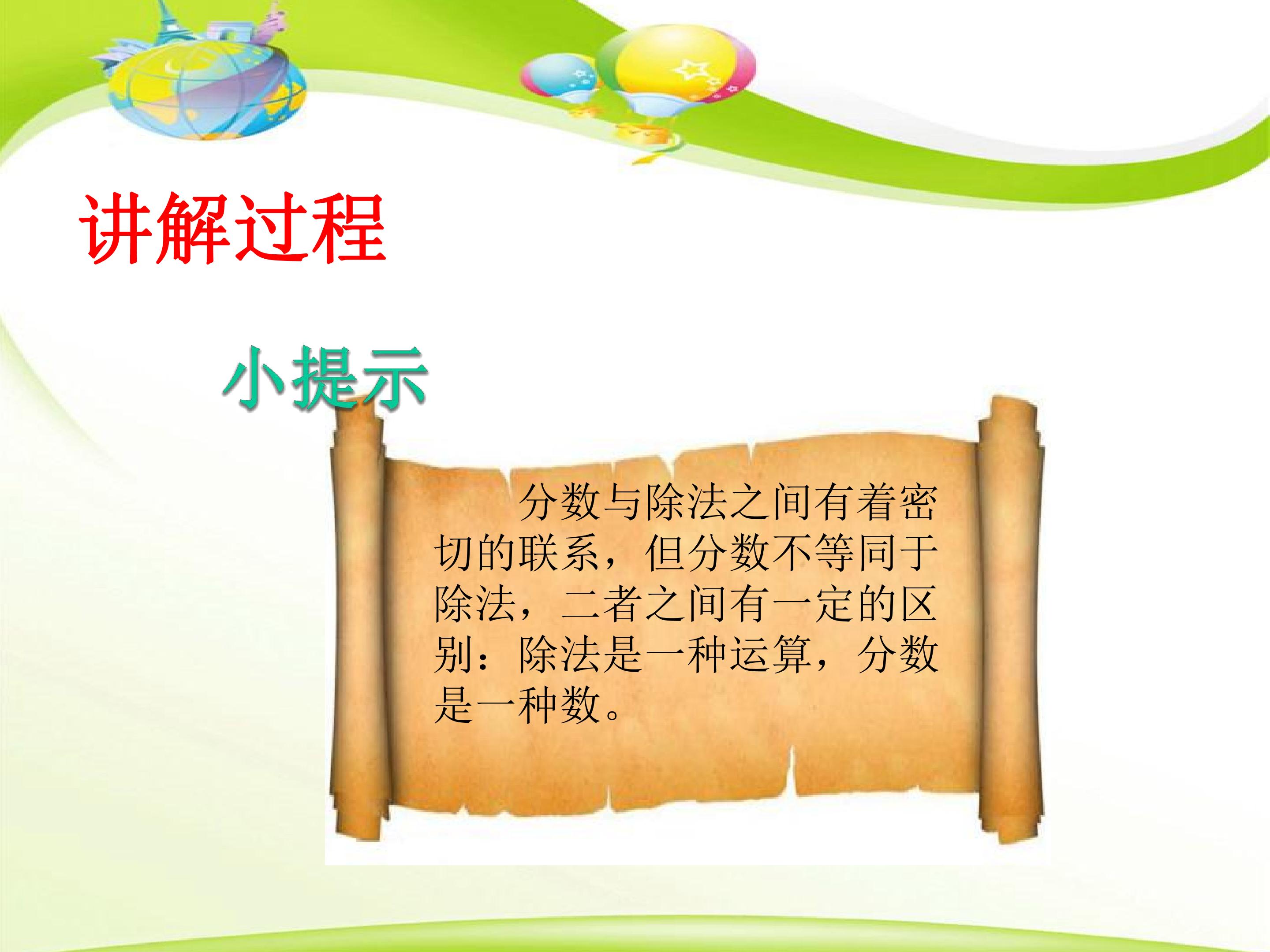 讲解过程

小提示

分数与除法之间有着密切的联系，但分数不等同于除法，二者之间有一定的区别：除法是一种运算，分数是一种数。